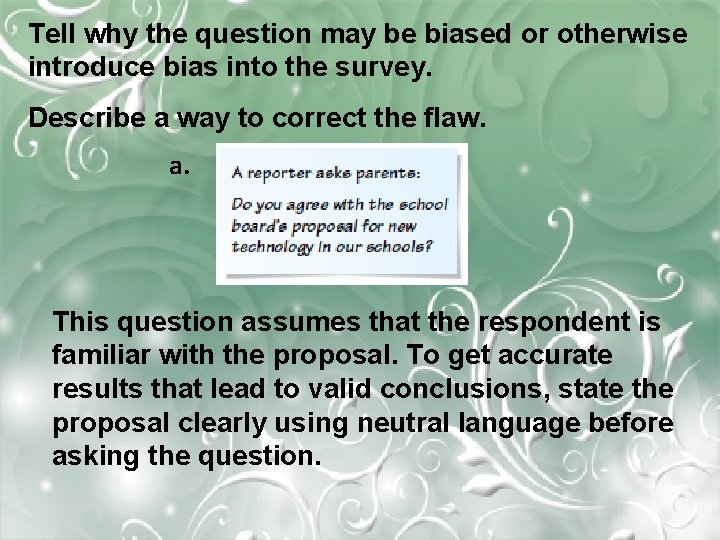 Tell why the question may be biased or otherwise introduce bias into the survey.

Describe a way to correct the flaw.

a.

A reporter asks parents:

Do you agree with the school board's proposal for new technology in our schools?

This question assumes that the respondent is familiar with the proposal. To get accurate results that lead to valid conclusions, state the proposal clearly using neutral language before asking the question.